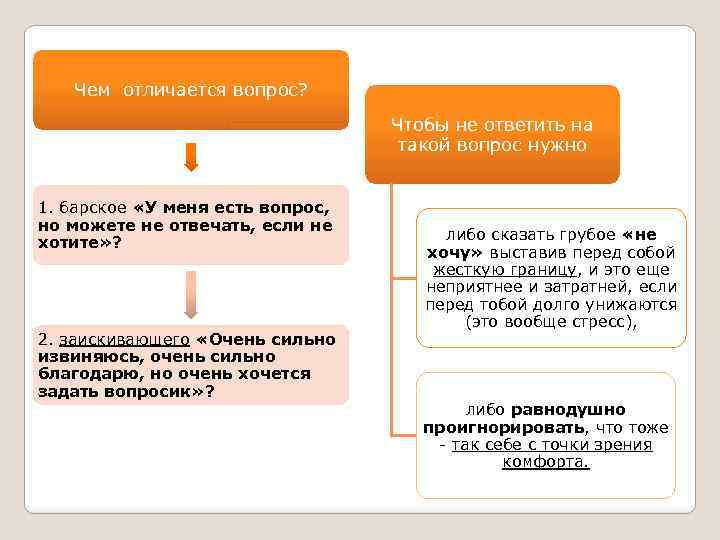 Чем отличается вопрос?

1. барское «У меня есть вопрос, но можете не отвечать, если не хотите»?

2. заискивающего «Очень сильно извиняюсь, очень сильно благодарю, но очень хочется задать вопросик»?

Чтобы не ответить на такой вопрос нужно

либо сказать грубое «не хочу» выставив перед собой жесткую границу, и это еще неприятнее и затратней, если перед тобой долго унижаются (это вообще стресс),

либо равнодушно проигнорировать, что тоже - так себе с точки зрения комфорта.